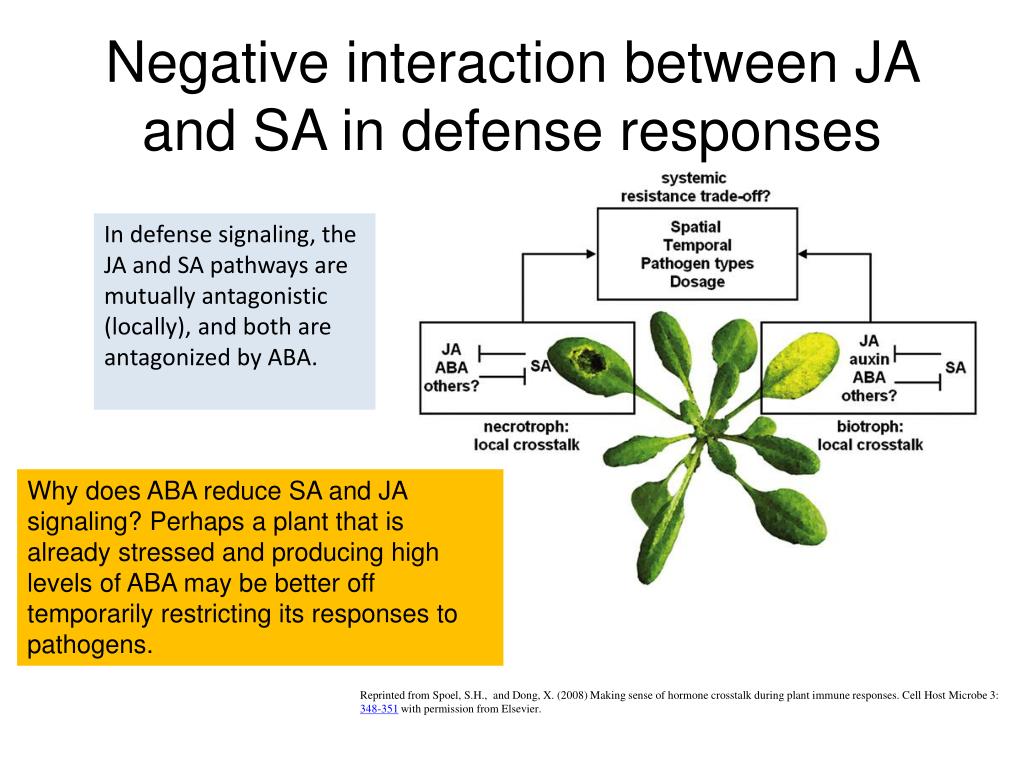 Negative interaction between JA and SA in defense responses

In defense signaling, the JA and SA pathways are mutually antagonistic (locally), and both are antagonized by ABA.

systemic resistance trade-off?

Spatial
Temporal
Pathogen types
Dosage

JA
ABA
others?
SA

necrotroph: local crosstalk

JA
auxin
ABA
others?
SA

biotroph: local crosstalk

Why does ABA reduce SA and JA signaling? Perhaps a plant that is already stressed and producing high levels of ABA may be better off temporarily restricting its responses to pathogens.

Reprinted from Spoel, S.H., and Dong, X. (2008) Making sense of hormone crosstalk during plant immune responses. Cell Host Microbe 3: 348-351 with permission from Elsevier.